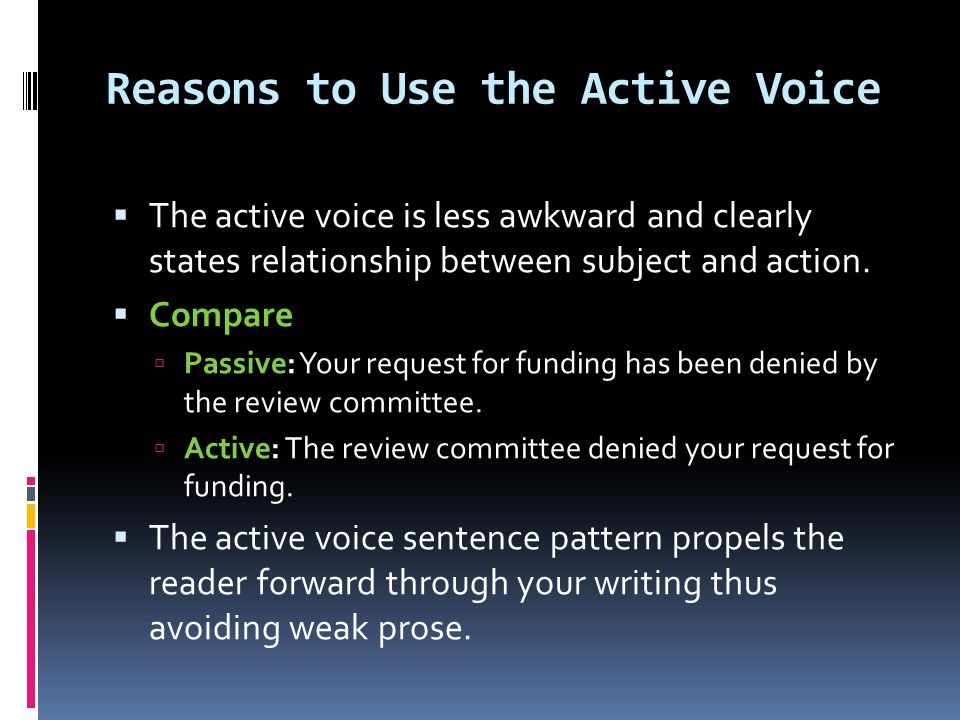 Reasons to Use the Active Voice

▪ The active voice is less awkward and clearly states relationship between subject and action.

▪ Compare

▫ Passive: Your request for funding has been denied by the review committee.

▫ Active: The review committee denied your request for funding.

▪ The active voice sentence pattern propels the reader forward through your writing thus avoiding weak prose.